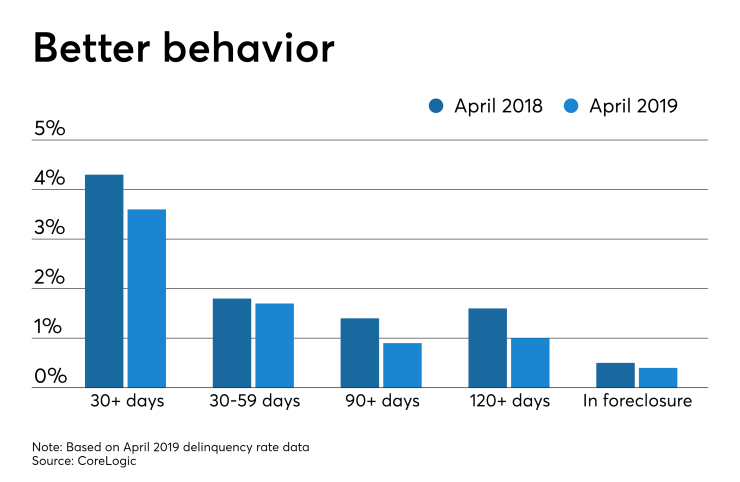 Better behavior

April 2018 April 2019

5%
4%
3%
2%
1%
0%

30+ days
30-59 days
90+ days
120+ days
In foreclosure

Note: Based on April 2019 delinquency rate data
Source: CoreLogic